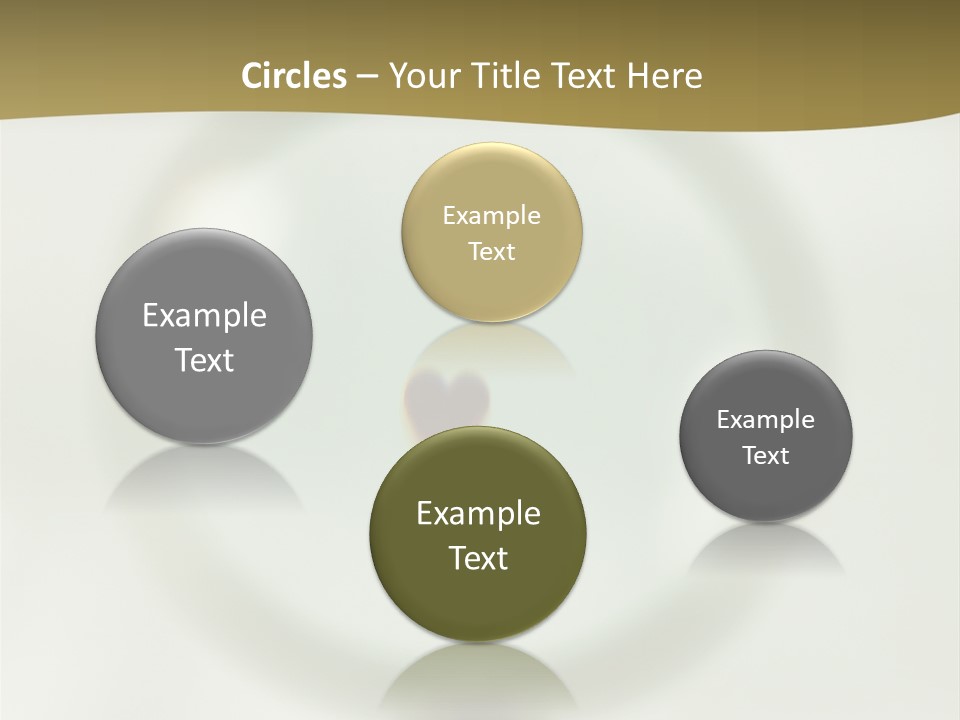 Circles – Your Title Text Here

Example Text

Example Text

Example Text

Example Text